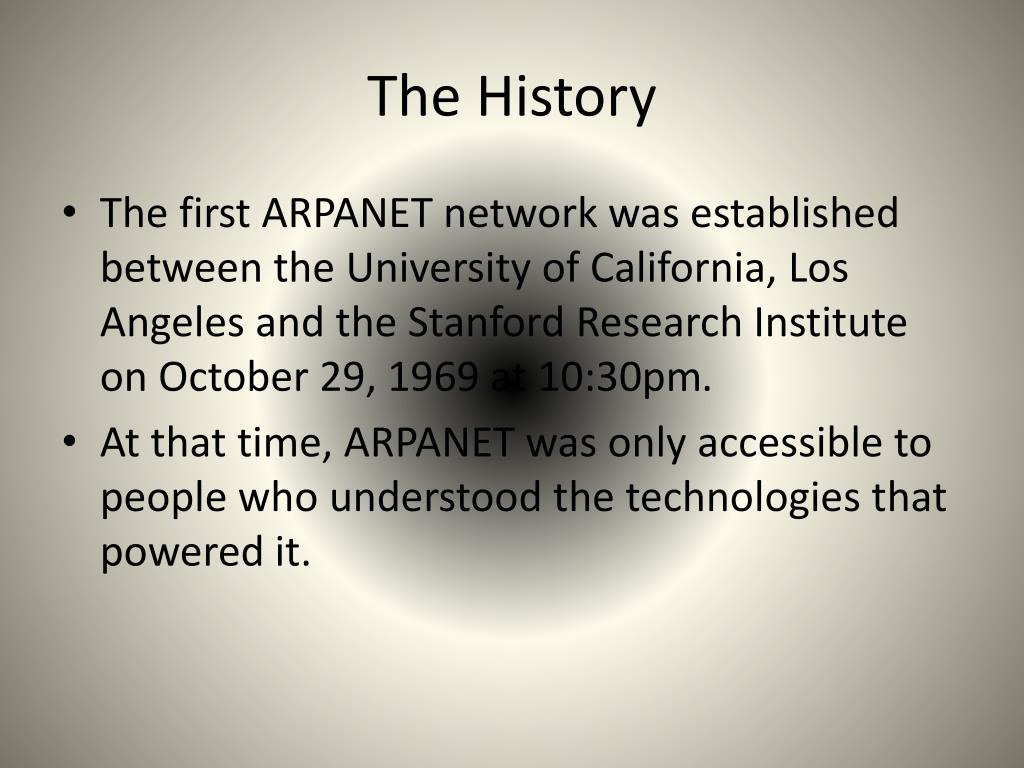 The History

• The first ARPANET network was established between the University of California, Los Angeles and the Stanford Research Institute on October 29, 1969 at 10:30pm.
• At that time, ARPANET was only accessible to people who understood the technologies that powered it.